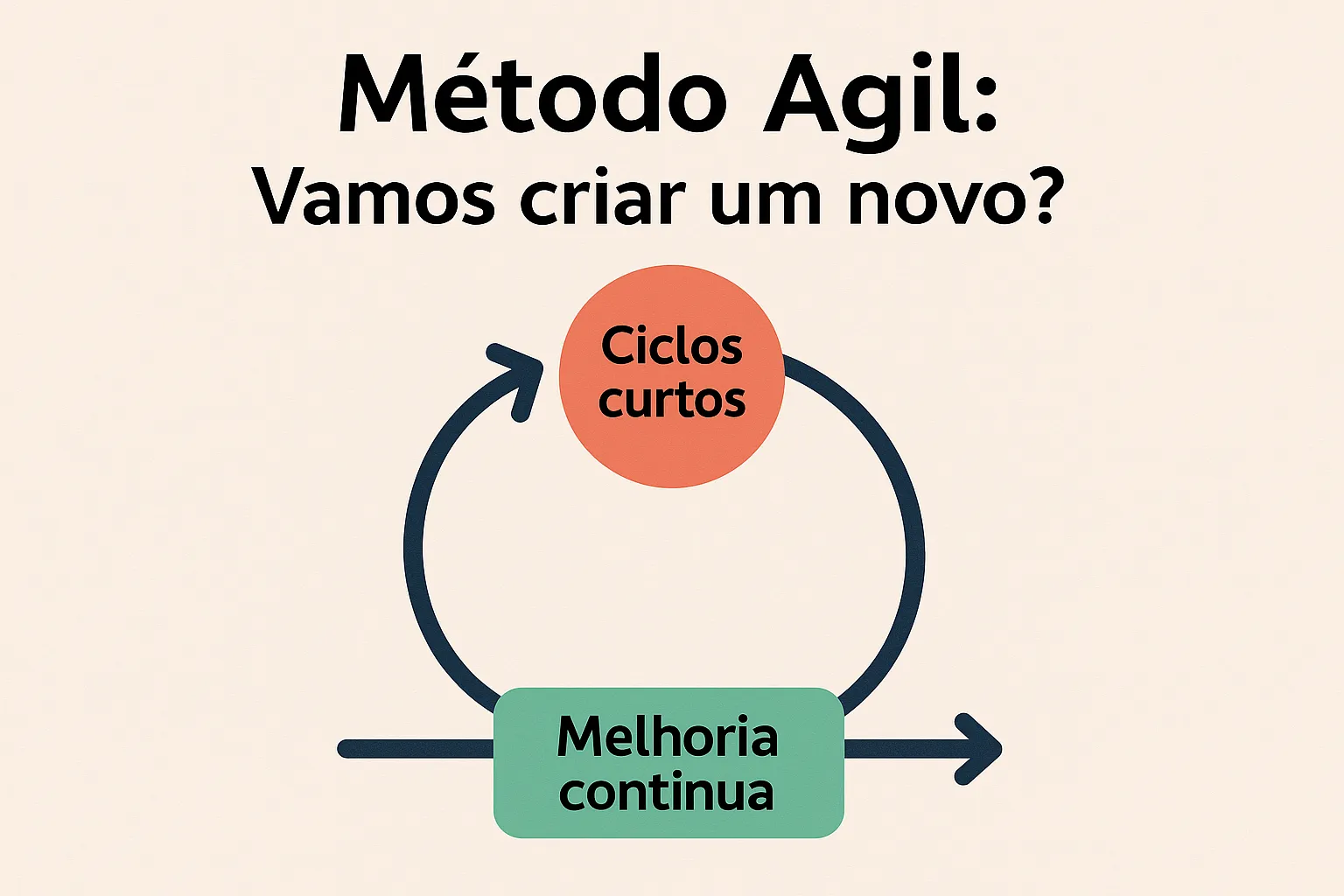 Método Agil:
Vamos criar um novo?

Ciclos curtos

Melhoria continua